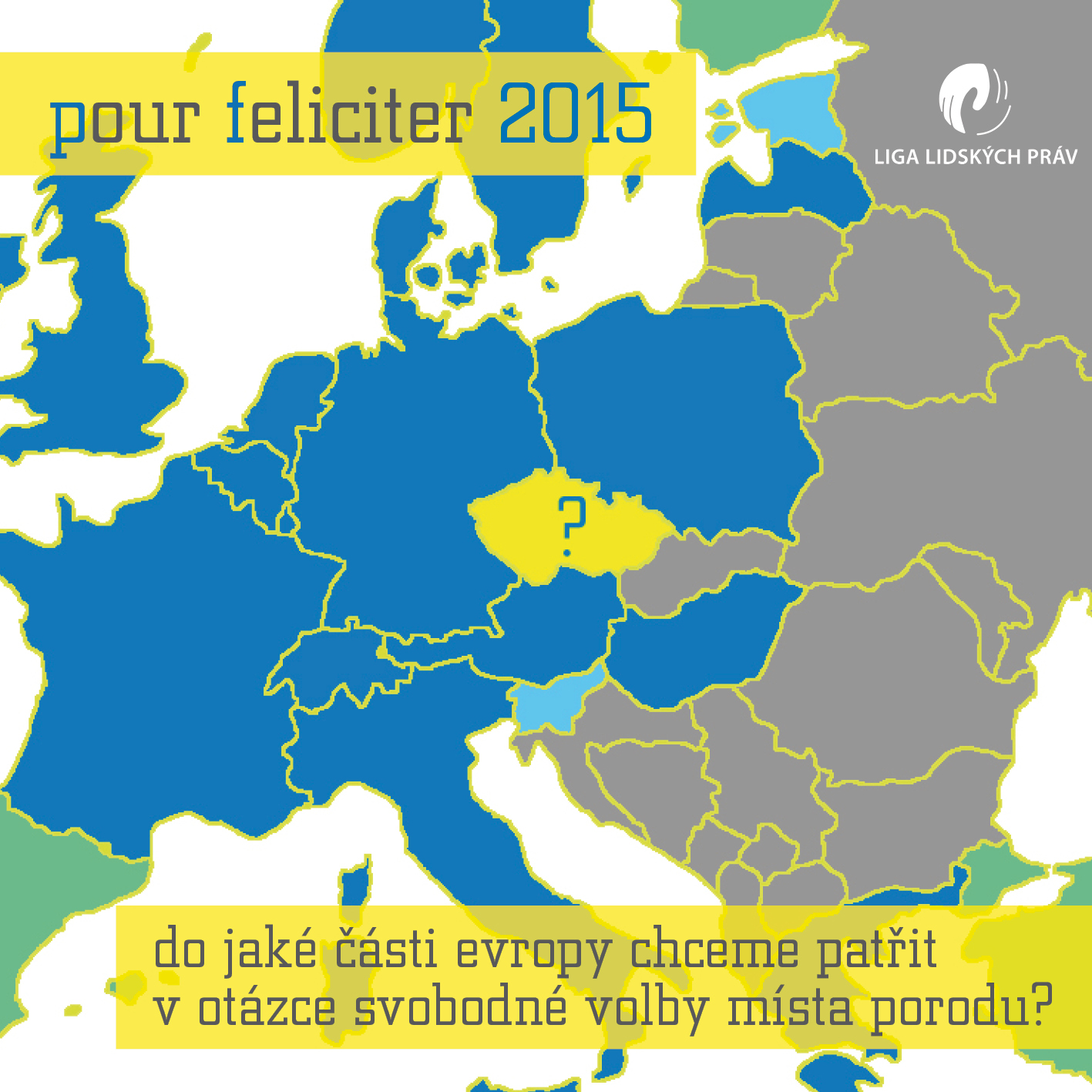 pour feliciter 2015

LIGA LIDSKÝCH PRÁV

?

do jaké části evropy chceme patřit v otázce svobodné volby místa porodu?